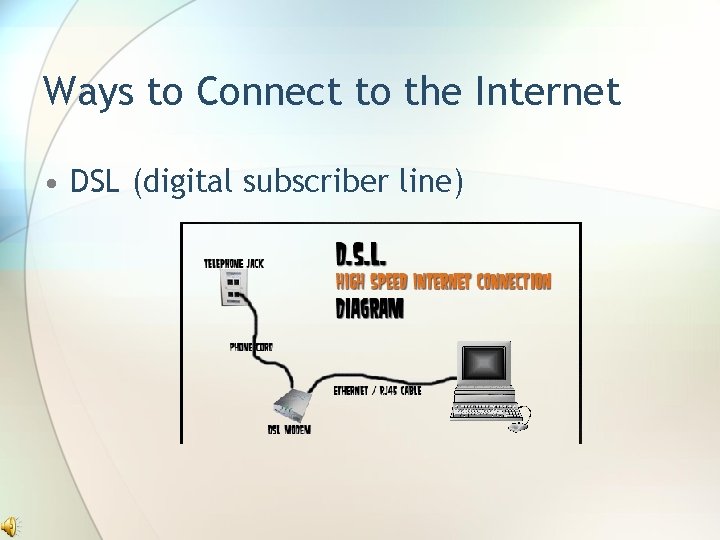 Ways to Connect to the Internet

• DSL (digital subscriber line)

D.S.L.
HIGH SPEED INTERNET CONNECTION
DIAGRAM

TELEPHONE JACK

PHONE CORD

ETHERNET / RJ45 CABLE

DSL MODEM